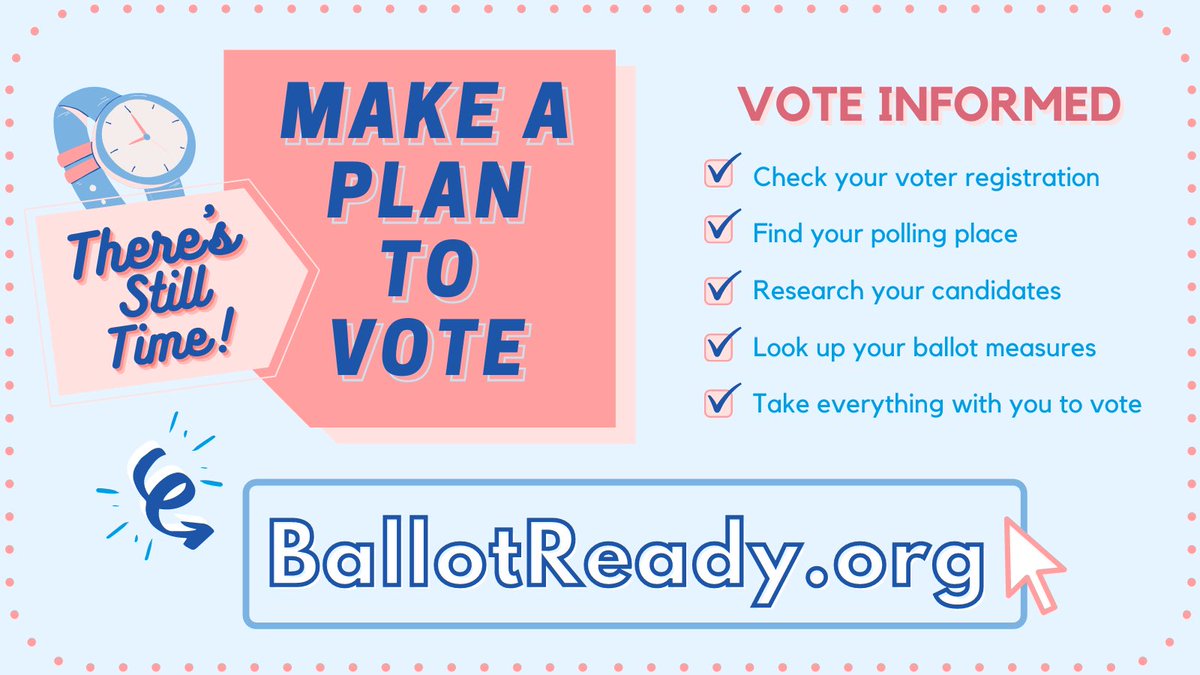 There's Still Time!

MAKE A PLAN TO VOTE

VOTE INFORMED

Check your voter registration

Find your polling place

Research your candidates

Look up your ballot measures

Take everything with you to vote

BallotReady.org